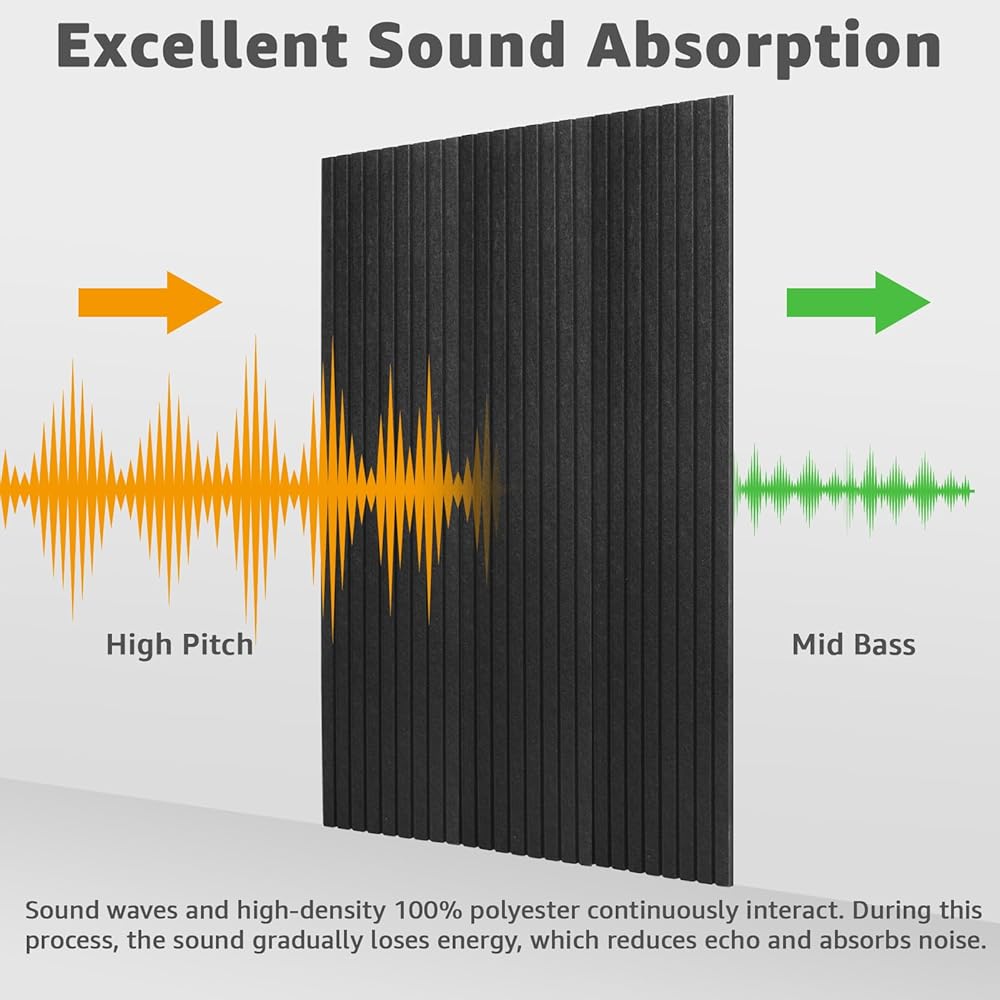 Excellent Sound Absorption

High Pitch

Mid Bass

Sound waves and high-density 100% polyester continuously interact. During this process, the sound gradually loses energy, which reduces echo and absorbs noise.